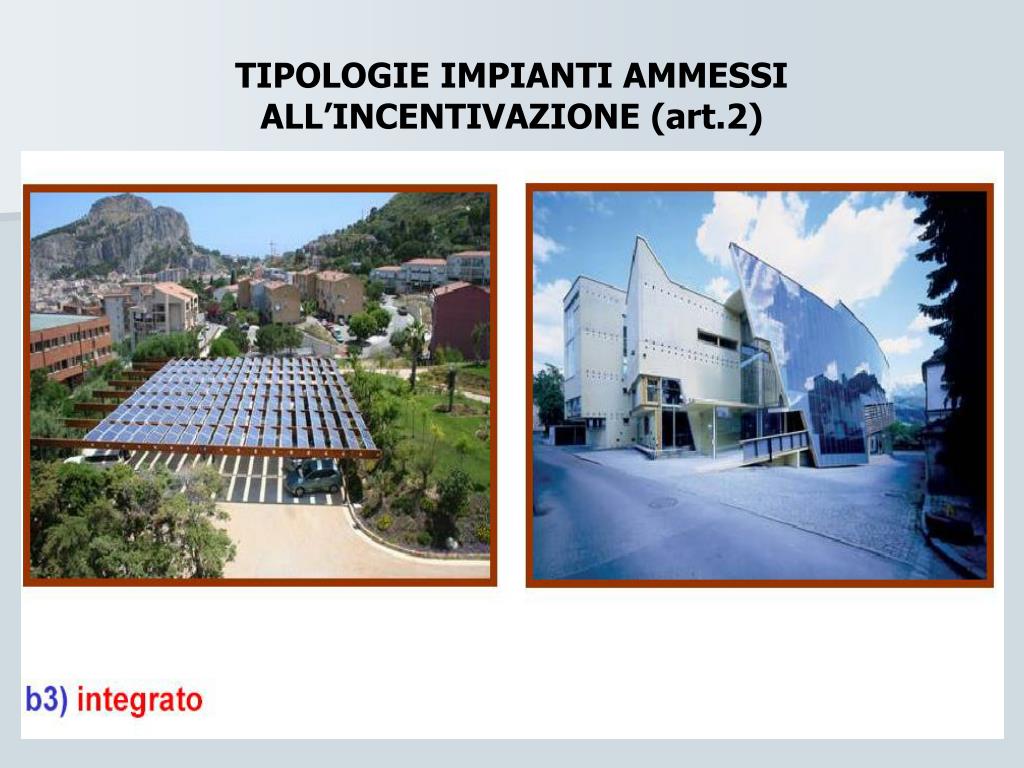 TIPOLOGIE IMPIANTI AMMESSI ALL’INCENTIVAZIONE (art.2)

b3) integrato